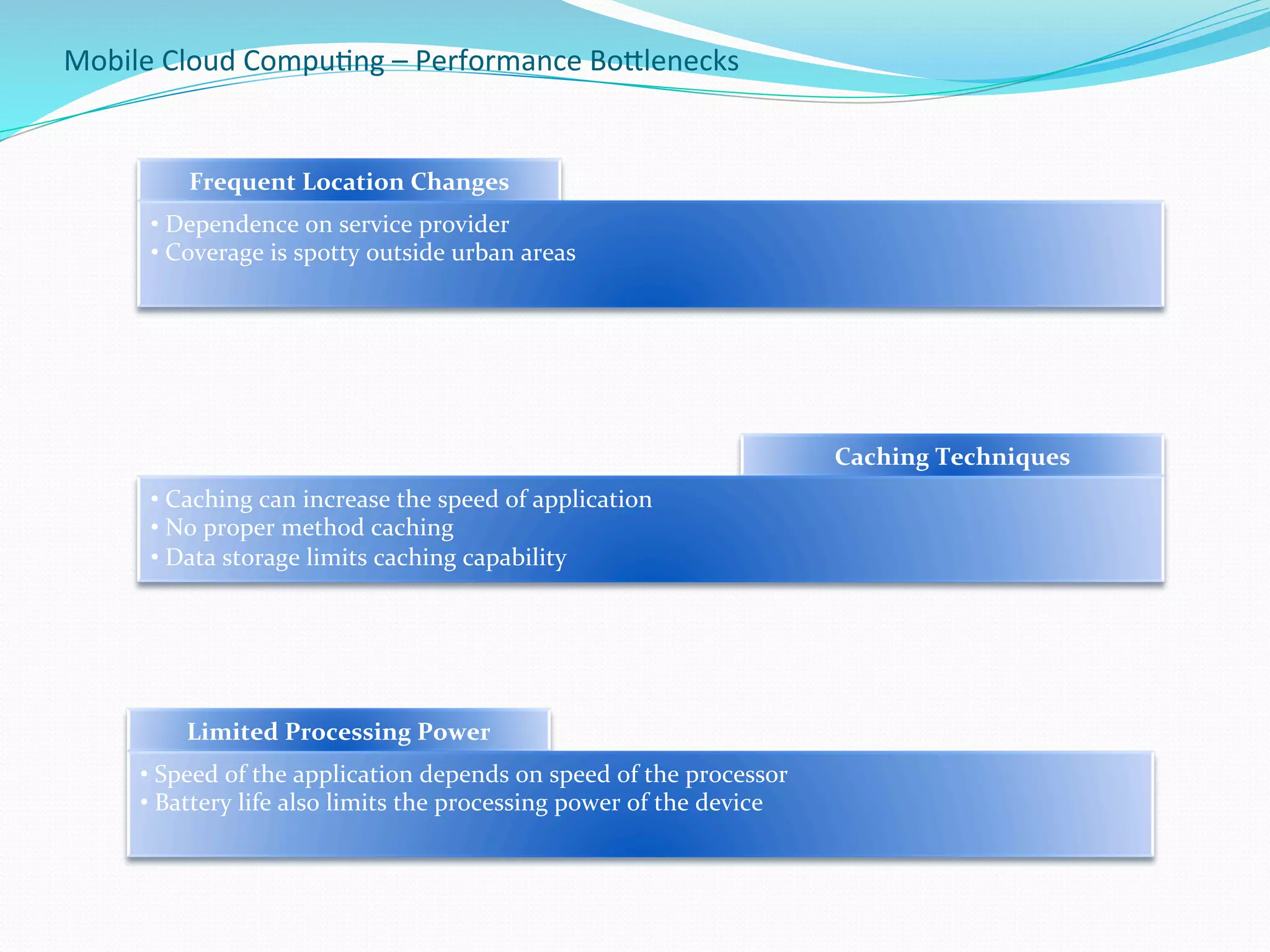 Mobile Cloud Computing – Performance Bottlenecks

Frequent Location Changes

• Dependence on service provider
• Coverage is spotty outside urban areas

Caching Techniques

• Caching can increase the speed of application
• No proper method caching
• Data storage limits caching capability

Limited Processing Power

• Speed of the application depends on speed of the processor
• Battery life also limits the processing power of the device